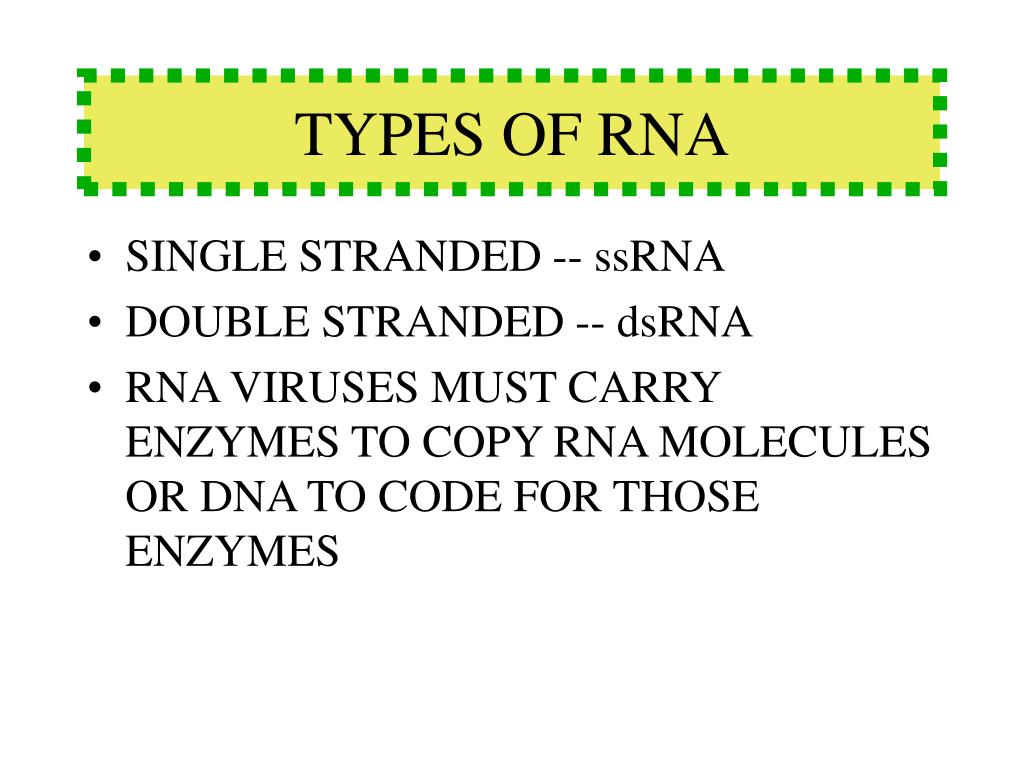 TYPES OF RNA

• SINGLE STRANDED -- ssRNA
• DOUBLE STRANDED -- dsRNA
• RNA VIRUSES MUST CARRY ENZYMES TO COPY RNA MOLECULES OR DNA TO CODE FOR THOSE ENZYMES